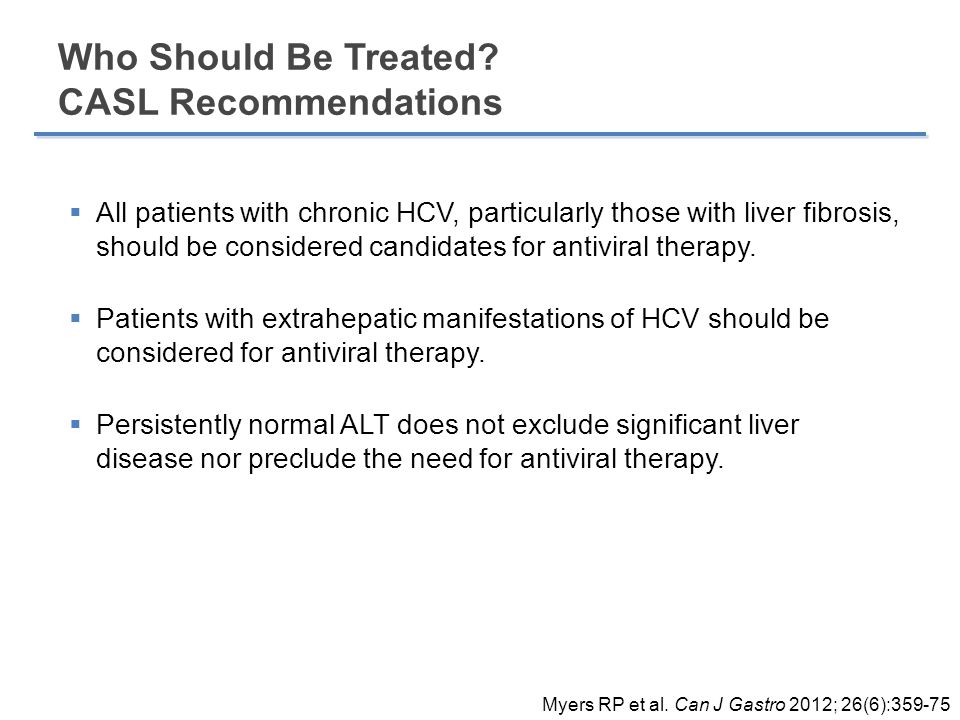 Who Should Be Treated?
CASL Recommendations

▪ All patients with chronic HCV, particularly those with liver fibrosis, should be considered candidates for antiviral therapy.

▪ Patients with extrahepatic manifestations of HCV should be considered for antiviral therapy.

▪ Persistently normal ALT does not exclude significant liver disease nor preclude the need for antiviral therapy.

Myers RP et al. Can J Gastro 2012; 26(6):359-75